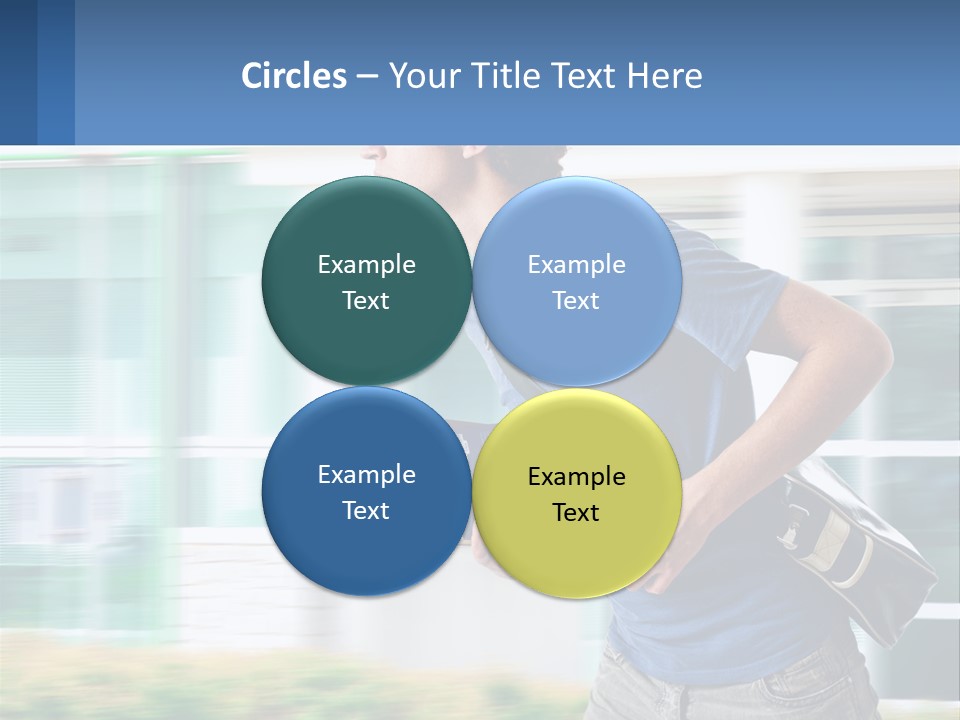 Circles – Your Title Text Here

Example Text

Example Text

Example Text

Example Text